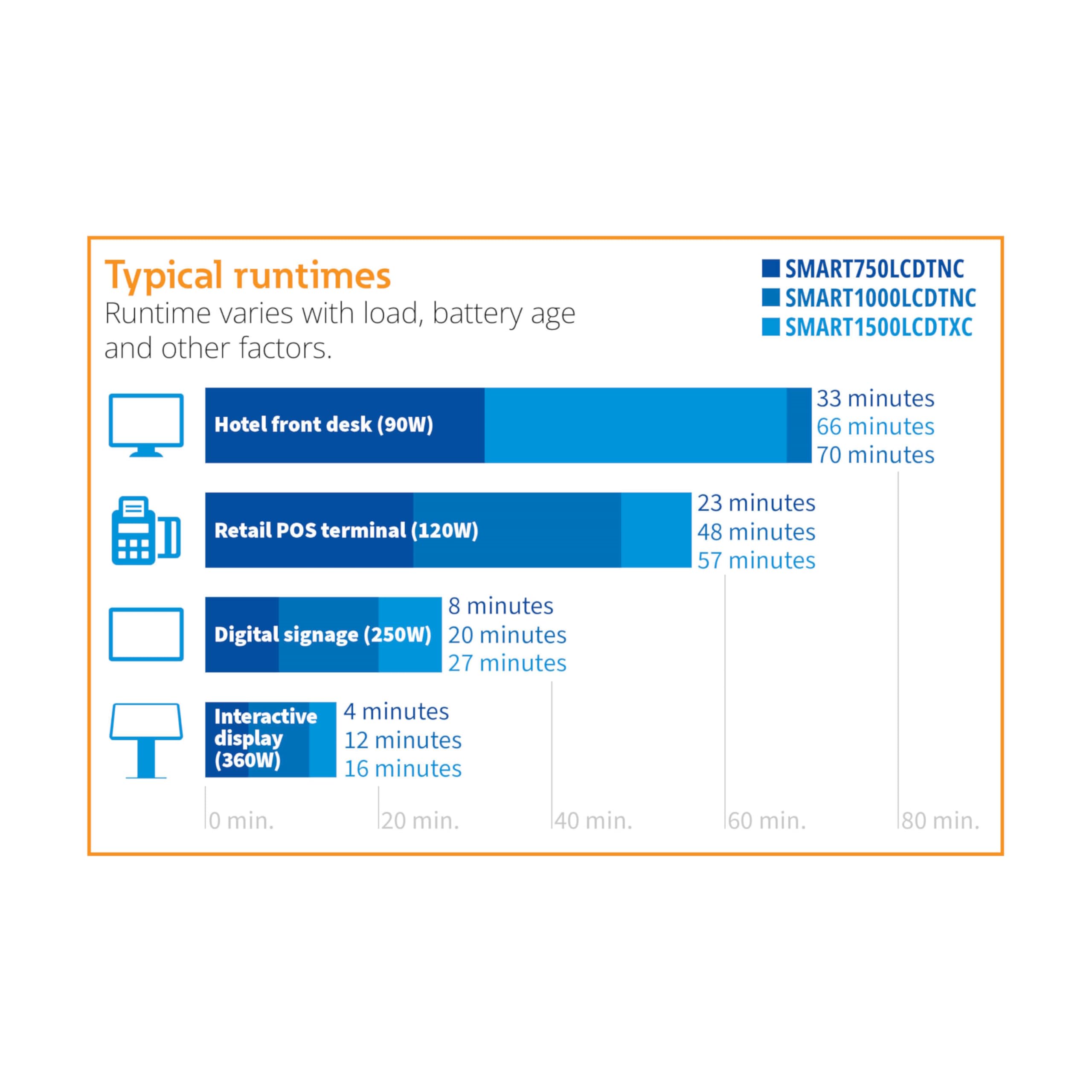 Typical runtimes

Runtime varies with load, battery age and other factors.

SMART750LCDTNC
SMART1000LCDTNC
SMART1500LCDTXC

Hotel front desk (90W)
33 minutes
66 minutes
70 minutes

Retail POS terminal (120W)
23 minutes
48 minutes
57 minutes

Digital signage (250W)
8 minutes
20 minutes
27 minutes

Interactive display (360W)
4 minutes
12 minutes
16 minutes

0 min.
20 min.
40 min.
60 min.
80 min.